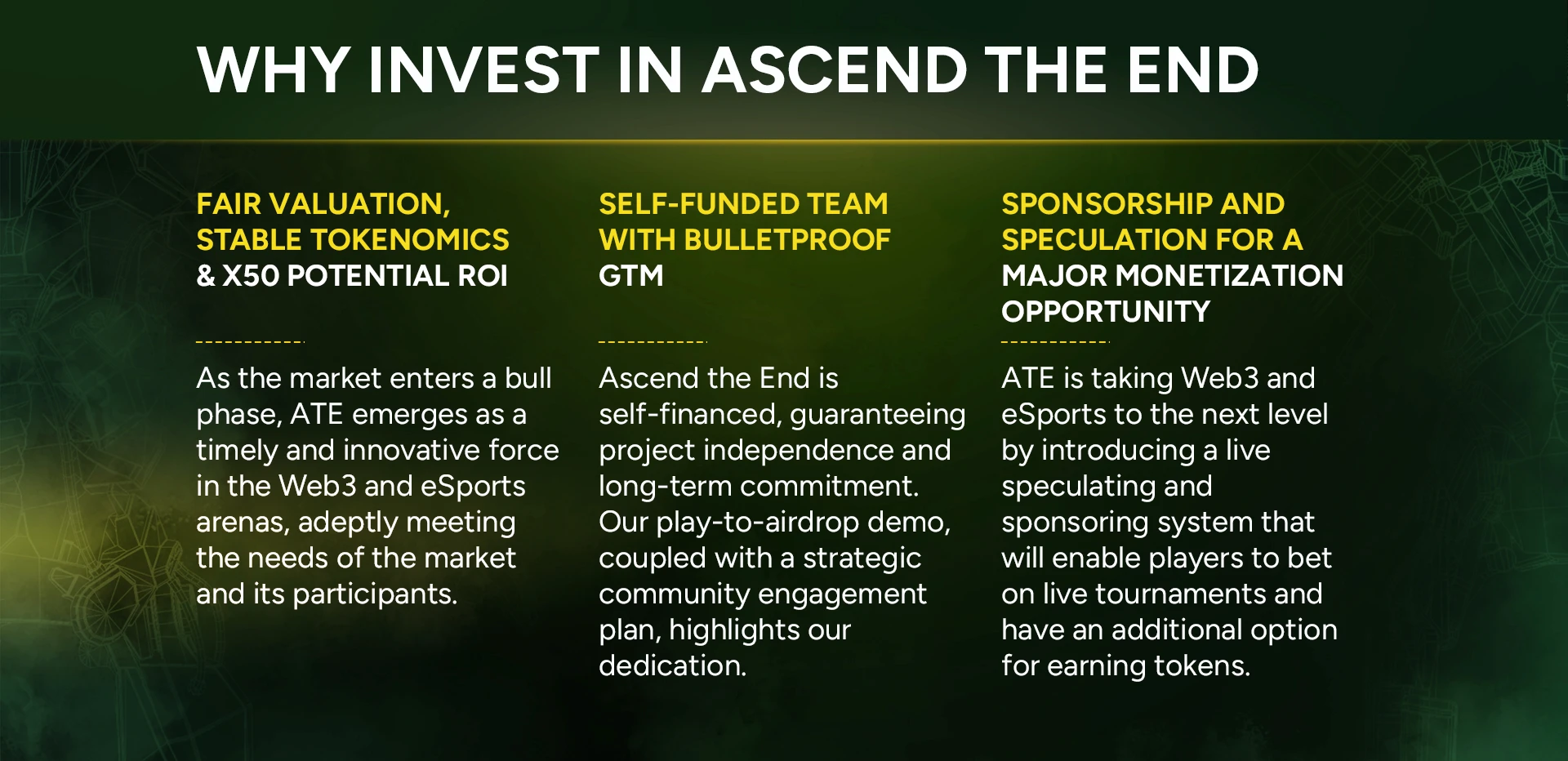 WHY INVEST IN ASCEND THE END

FAIR VALUATION, STABLE TOKENOMICS & X50 POTENTIAL ROI

As the market enters a bull phase, ATE emerges as a timely and innovative force in the Web3 and eSports arenas, adeptly meeting the needs of the market and its participants.

SELF-FUNDED TEAM WITH BULLETPROOF GTM

Ascend the End is self-financed, guaranteeing project independence and long-term commitment. Our play-to-airdrop demo, coupled with a strategic community engagement plan, highlights our dedication.

SPONSORSHIP AND SPECULATION FOR A MAJOR MONETIZATION OPPORTUNITY

ATE is taking Web3 and eSports to the next level by introducing a live speculating and sponsoring system that will enable players to bet on live tournaments and have an additional option for earning tokens.